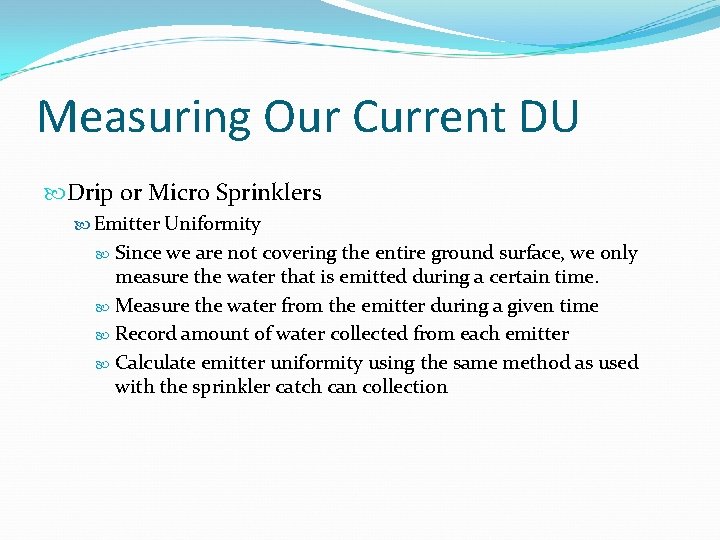 Measuring Our Current DU

Drip or Micro Sprinklers

Emitter Uniformity

Since we are not covering the entire ground surface, we only measure the water that is emitted during a certain time.

Measure the water from the emitter during a given time

Record amount of water collected from each emitter

Calculate emitter uniformity using the same method as used with the sprinkler catch can collection